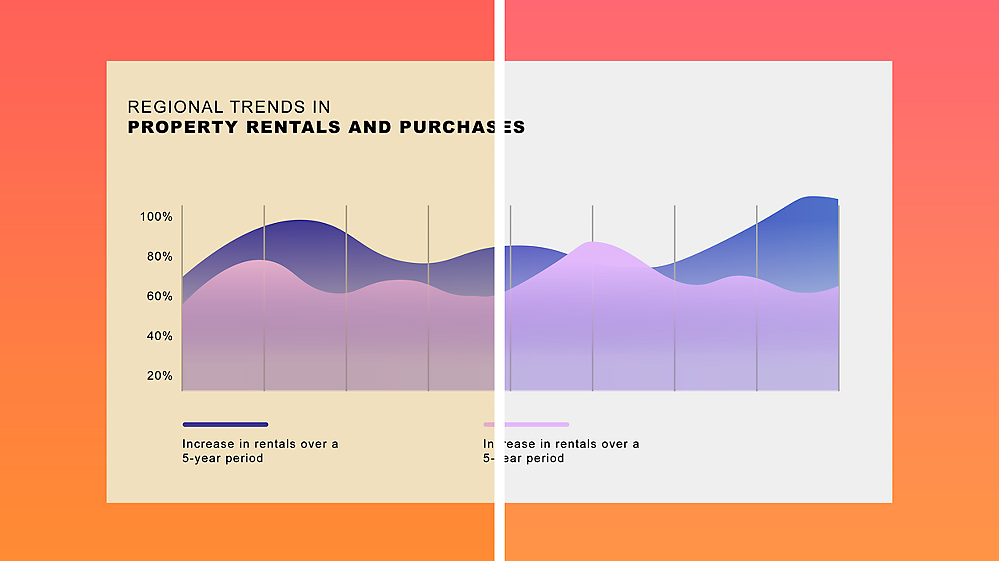 REGIONAL TRENDS IN
PROPERTY RENTALS AND PURCHASES

100%
80%
60%
40%
20%

Increase in rentals over a 5-year period

Increase in rentals over a 5-year period